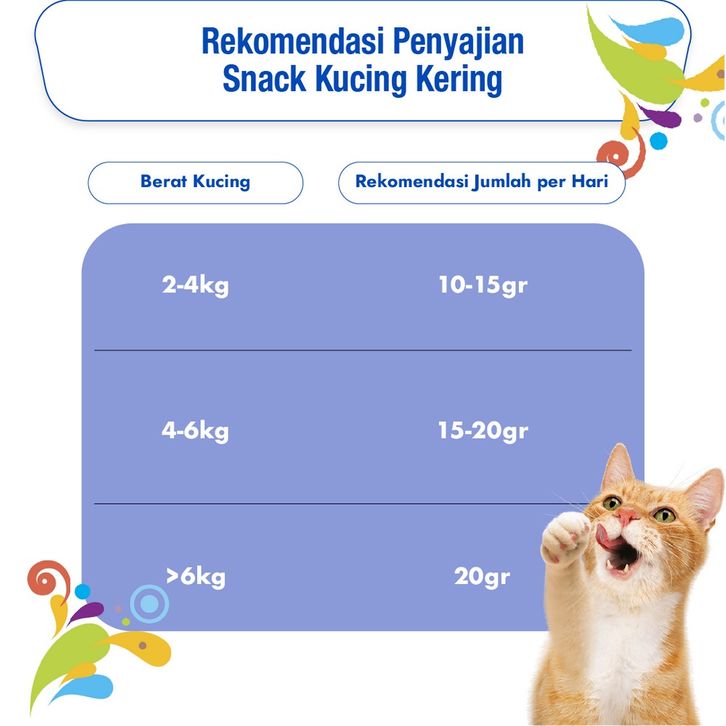 Rekomendasi Penyajian Snack Kucing Kering

| Berat Kucing | Rekomendasi Jumlah per Hari |
|---|---|
| 2-4kg | 10-15gr |
| 4-6kg | 15-20gr |
| >6kg | 20gr |